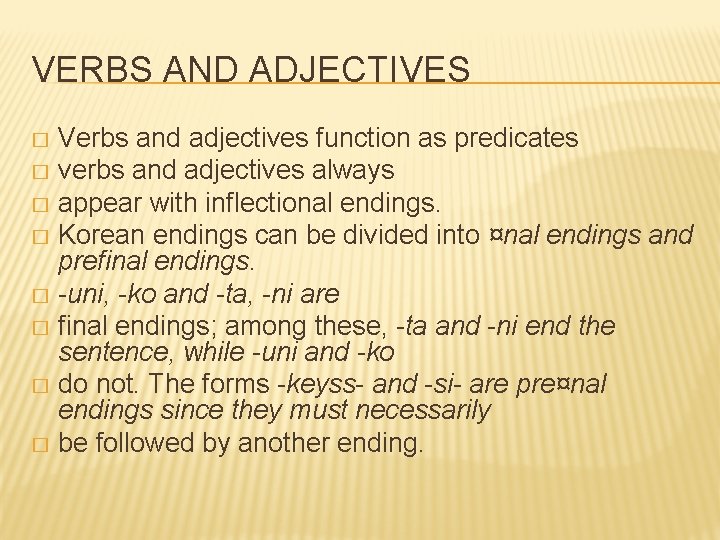 VERBS AND ADJECTIVES

□ Verbs and adjectives function as predicates
□ verbs and adjectives always
□ appear with inflectional endings.
□ Korean endings can be divided into ¤nal endings and prefinal endings.
□ -uni, -ko and -ta, -ni are
□ final endings; among these, -ta and -ni end the sentence, while -uni and -ko
□ do not. The forms -keyss- and -si- are pre¤nal endings since they must necessarily
□ be followed by another ending.